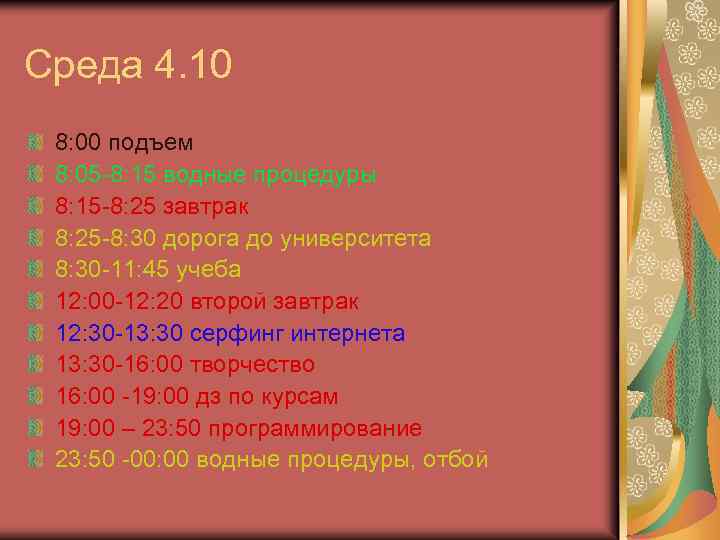 Среда 4.10

8:00 подъем
8:05-8:15 водные процедуры
8:15-8:25 завтрак
8:25-8:30 дорога до университета
8:30-11:45 учеба
12:00-12:20 второй завтрак
12:30-13:30 серфинг интернета
13:30-16:00 творчество
16:00 -19:00 дз по курсам
19:00 – 23:50 программирование
23:50 -00:00 водные процедуры, отбой